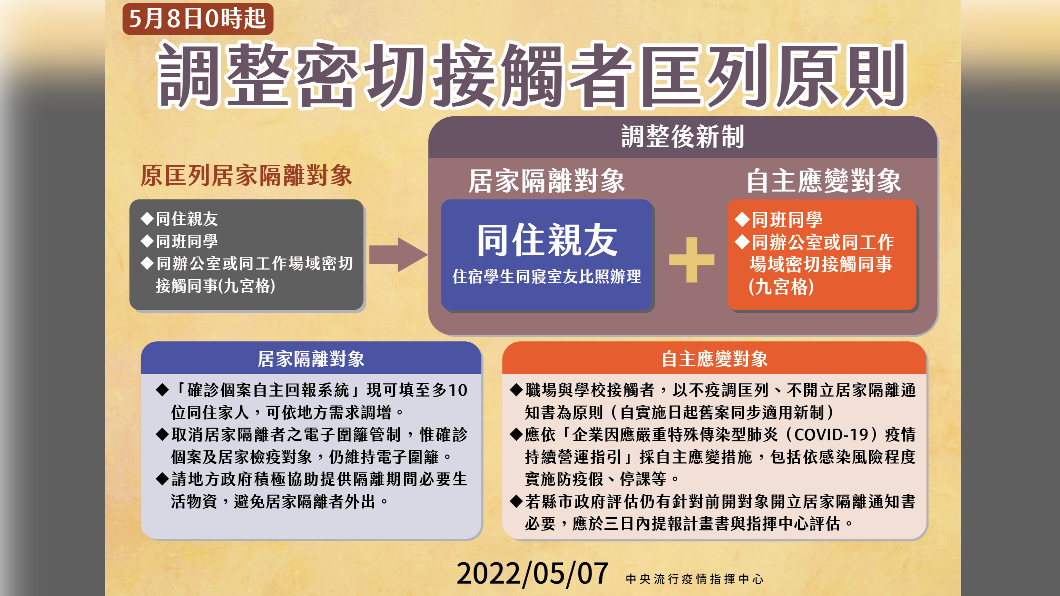 5月8日0時起

調整密切接觸者匡列原則

原匡列居家隔離對象

◆同住親友
◆同班同學
◆同辦公室或同工作場域密切接觸同事(九宮格)

調整後新制

居家隔離對象

同住親友

住宿學生同寢室友比照辦理

自主應變對象

◆同班同學
◆同辦公室或同工作場域密切接觸同事(九宮格)

居家隔離對象

◆「確診個案自主回報系統」現可填至多10位同住家人，可依地方需求調增。
◆取消居家隔離者之電子圍籬管制，惟確診個案及居家檢疫對象，仍維持電子圍籬。
◆請地方政府積極協助提供隔離期間必要生活物資，避免居家隔離者外出。

自主應變對象

◆職場與學校接觸者，以不疫調匡列、不開立居家隔離通知書為原則（自實施日起舊案同步適用新制）
◆應依「企業因應嚴重特殊傳染型肺炎（COVID-19）疫情持續營運指引」採自主應變措施，包括依感染風險程度實施防疫假、停課等。
◆若縣市政府評估仍有針對前開對象開立居家隔離通知書必要，應於三日內提報計畫書與指揮中心評估。

2022/05/07 中央流行疫情指揮中心